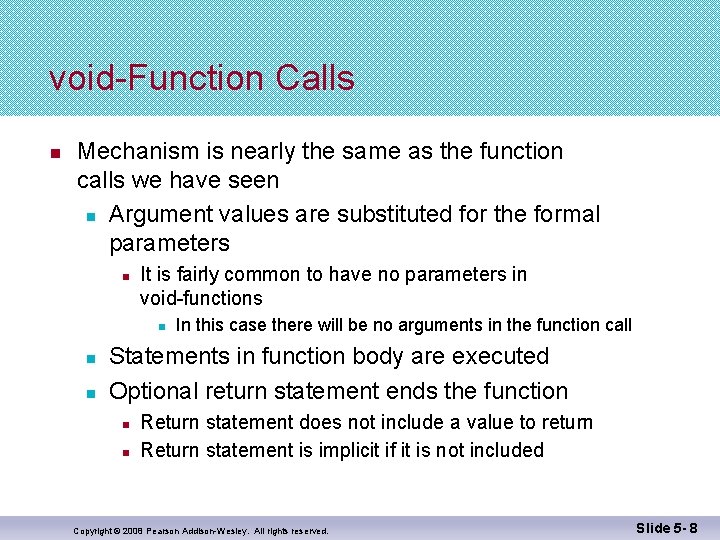 void-Function Calls

Mechanism is nearly the same as the function calls we have seen

Argument values are substituted for the formal parameters

It is fairly common to have no parameters in void-functions

In this case there will be no arguments in the function call

Statements in function body are executed

Optional return statement ends the function

Return statement does not include a value to return

Return statement is implicit if it is not included

Copyright © 2008 Pearson Addison-Wesley. All rights reserved.

Slide 5- 8